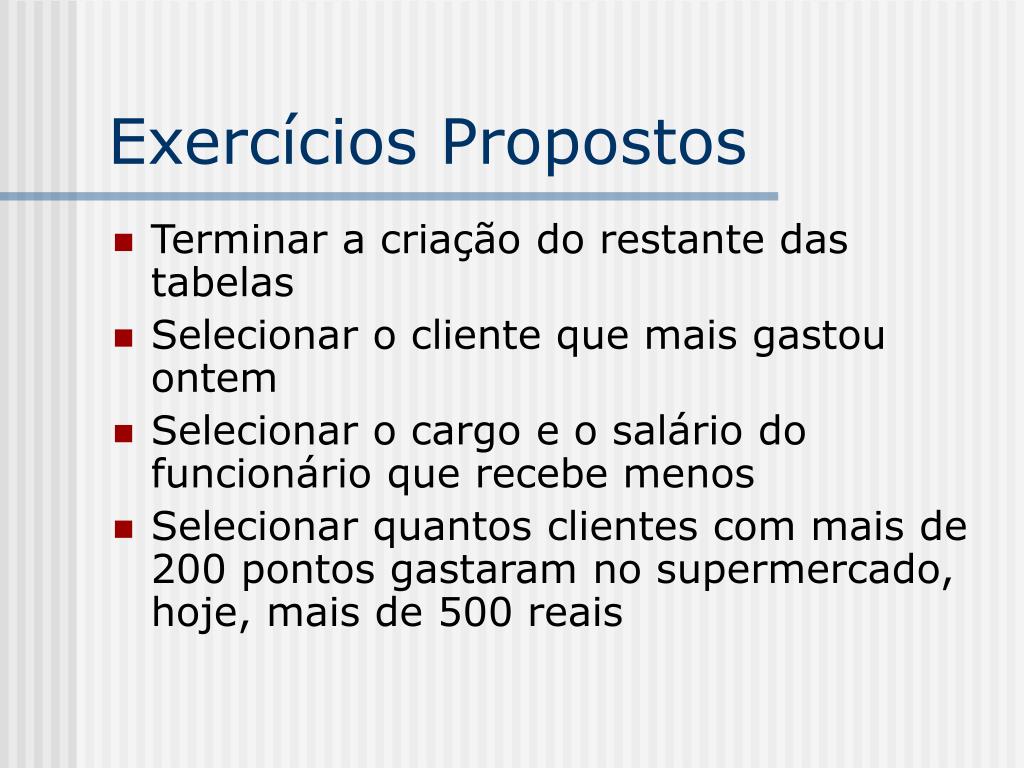 Exercícios Propostos

- Terminar a criação do restante das tabelas
- Selecionar o cliente que mais gastou ontem
- Selecionar o cargo e o salário do funcionário que recebe menos
- Selecionar quantos clientes com mais de 200 pontos gastaram no supermercado, hoje, mais de 500 reais